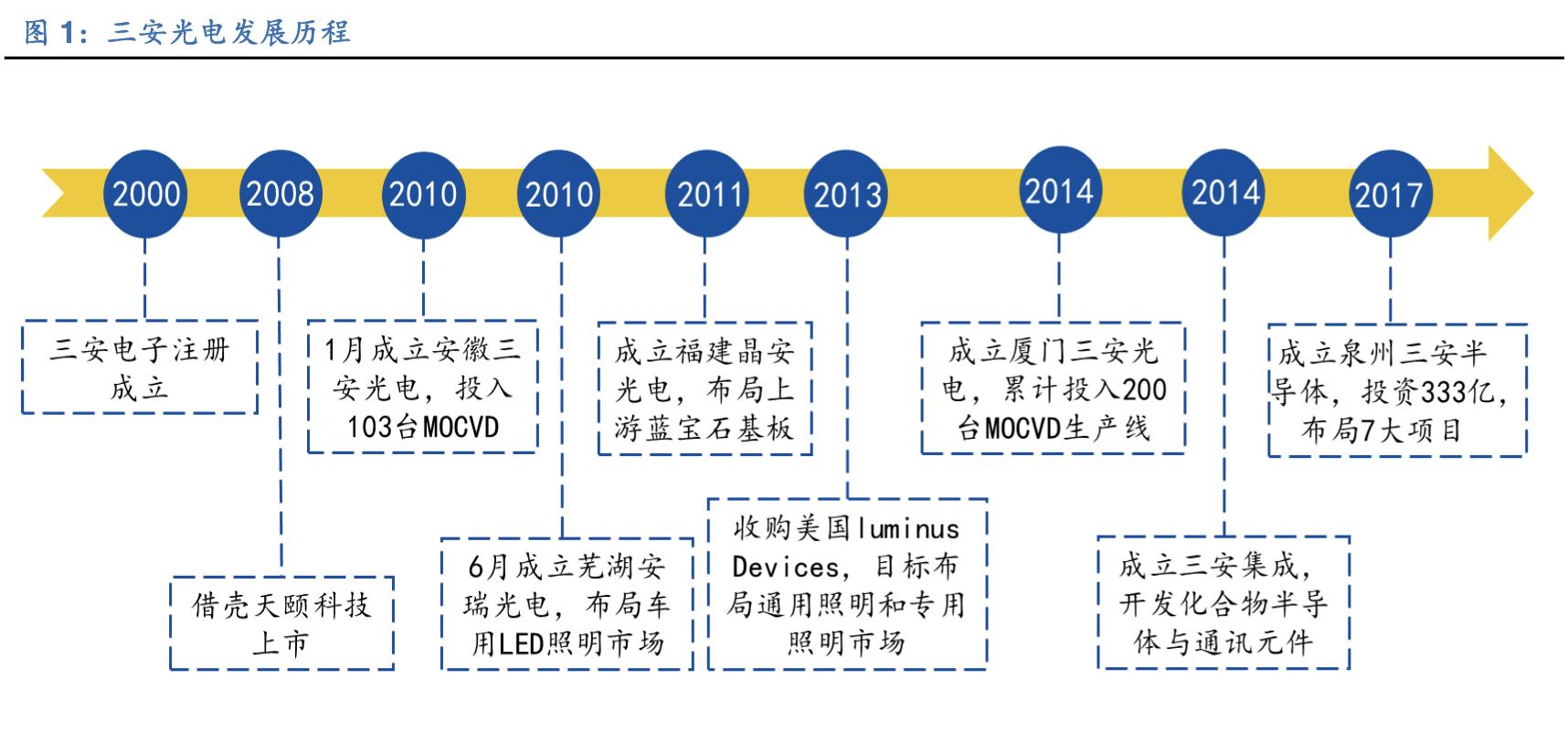 图 1：三安光电发展历程

2000
三安电子注册成立

2008
借壳天颐科技上市

2010
1月成立安徽三安光电，投入103台MOCVD

2010
6月成立芜湖安瑞光电，布局车用LED照明市场

2011
成立福建晶安光电，布局上游蓝宝石基板

2013
收购美国luminus Devices，目标布局通用照明和专用照明市场

2014
成立厦门三安光电，累计投入200台MOCVD生产线

2014
成立三安集成，开发化合物半导体与通讯元件

2017
成立泉州三安半导体，投资333亿，布局7大项目